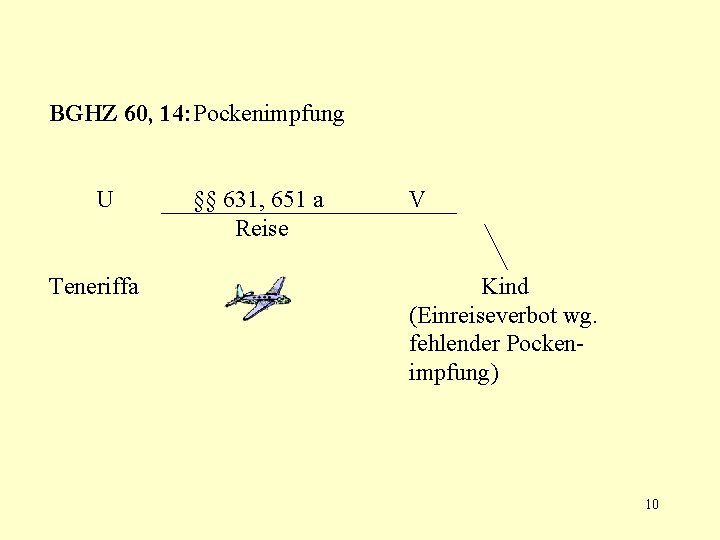 **BGHZ 60, 14:** Pockenimpfung

U §§ 631, 651 a V

Reise

Teneriffa

Kind
(Einreiseverbot wg. fehlender Pockenimpfung)

10